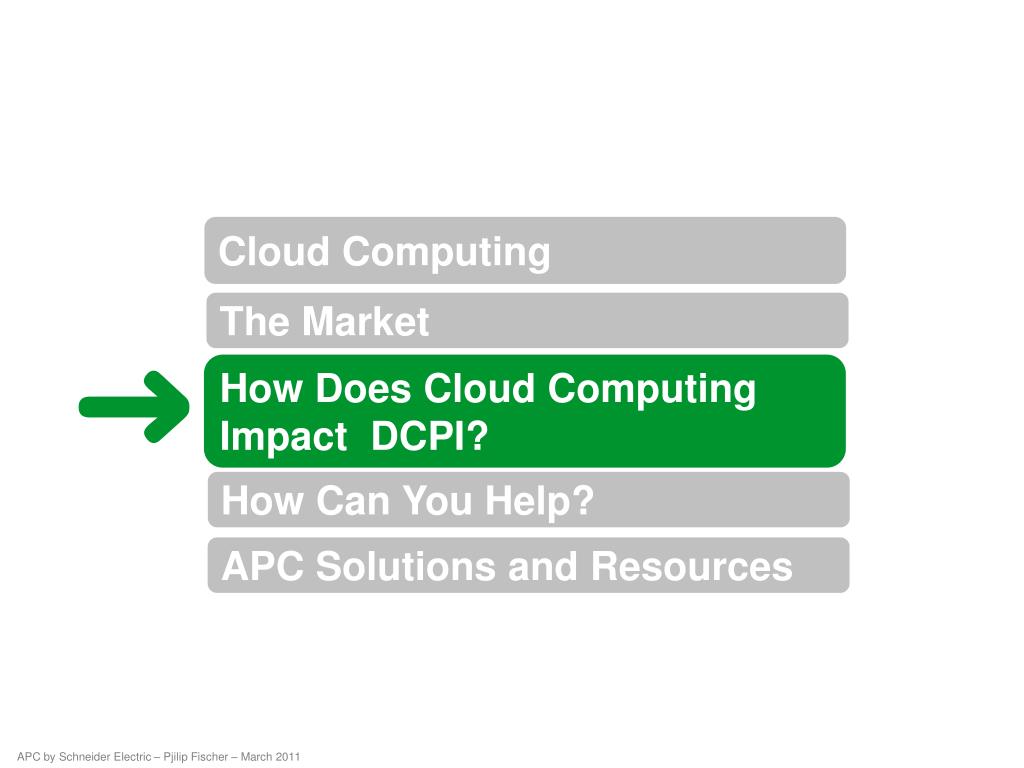 Cloud Computing

The Market

How Does Cloud Computing Impact DCPI?

How Can You Help?

APC Solutions and Resources

APC by Schneider Electric – Pjilip Fischer – March 2011